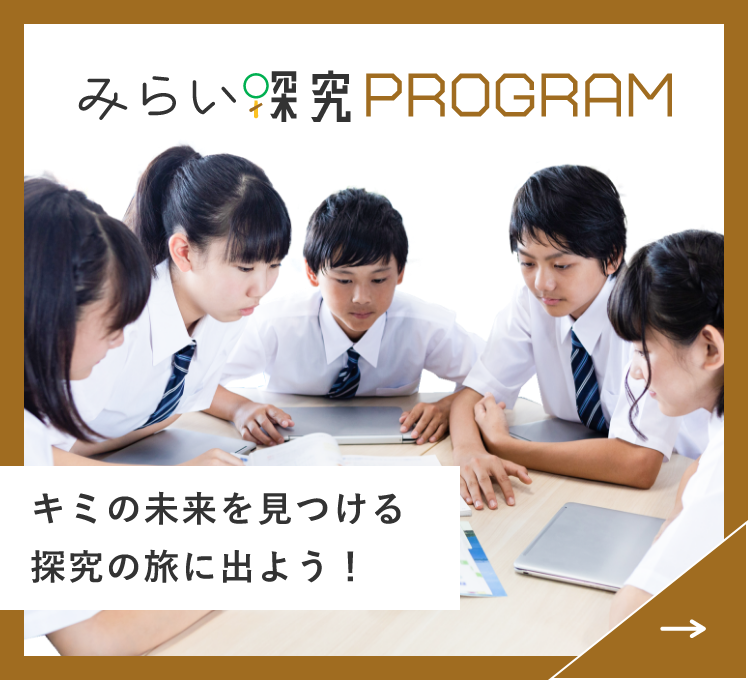 みらい探究PROGRAM

キミの未来を見つける
探究の旅に出よう！

→